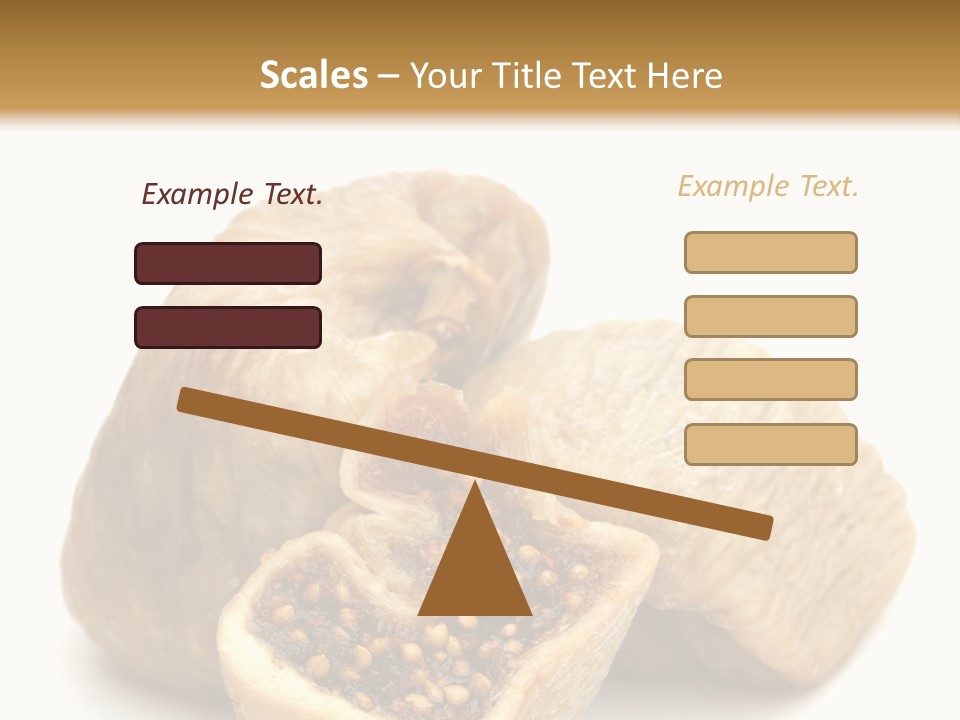 Scales – Your Title Text Here

Example Text.

Example Text.